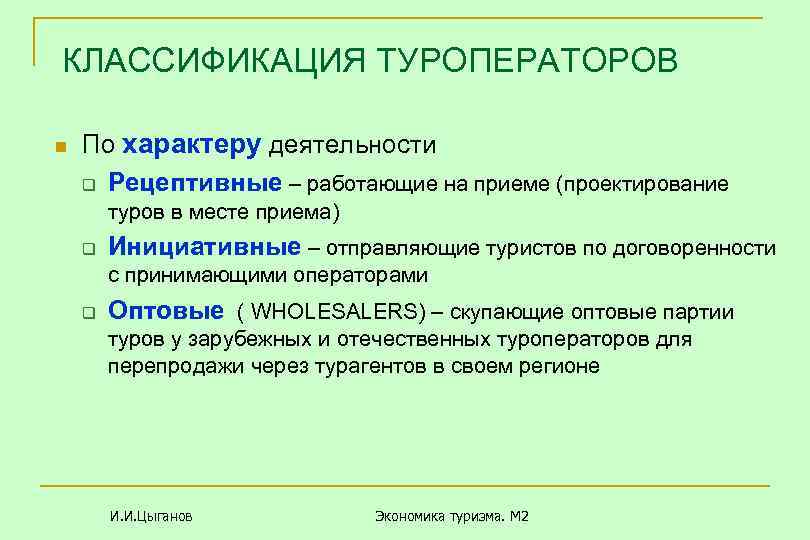 КЛАССИФИКАЦИЯ ТУРОПЕРАТОРОВ

По характеру деятельности

Рецептивные – работающие на приеме (проектирование туров в месте приема)

Инициативные – отправляющие туристов по договоренности с принимающими операторами

Оптовые ( WHOLESALERS) – скупающие оптовые партии туров у зарубежных и отечественных туроператоров для перепродажи через турагентов в своем регионе

И.И.Цыганов

Экономика туризма. М2